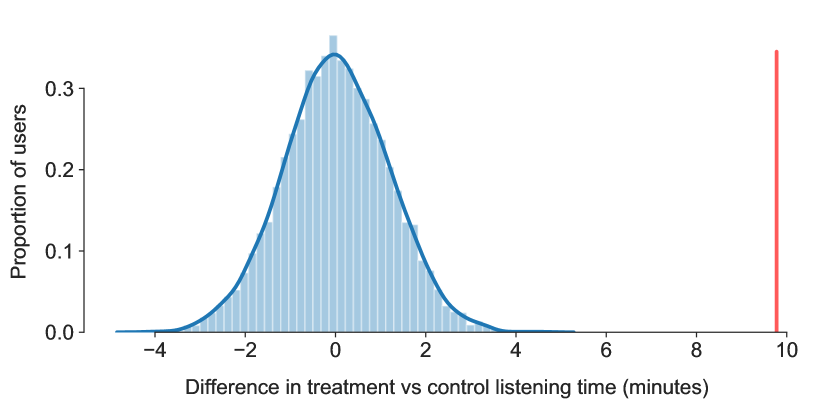 Proportion of users

0.3
0.2
0.1
0.0

−4
−2
0
2
4
6
8
10

Difference in treatment vs control listening time (minutes)